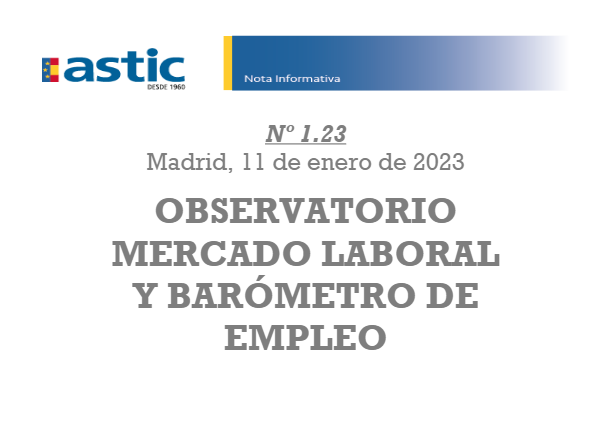 astic
DESDE 1960

Nota Informativa

Nº 1.23
Madrid, 11 de enero de 2023

OBSERVATORIO MERCADO LABORAL Y BARÓMETRO DE EMPLEO